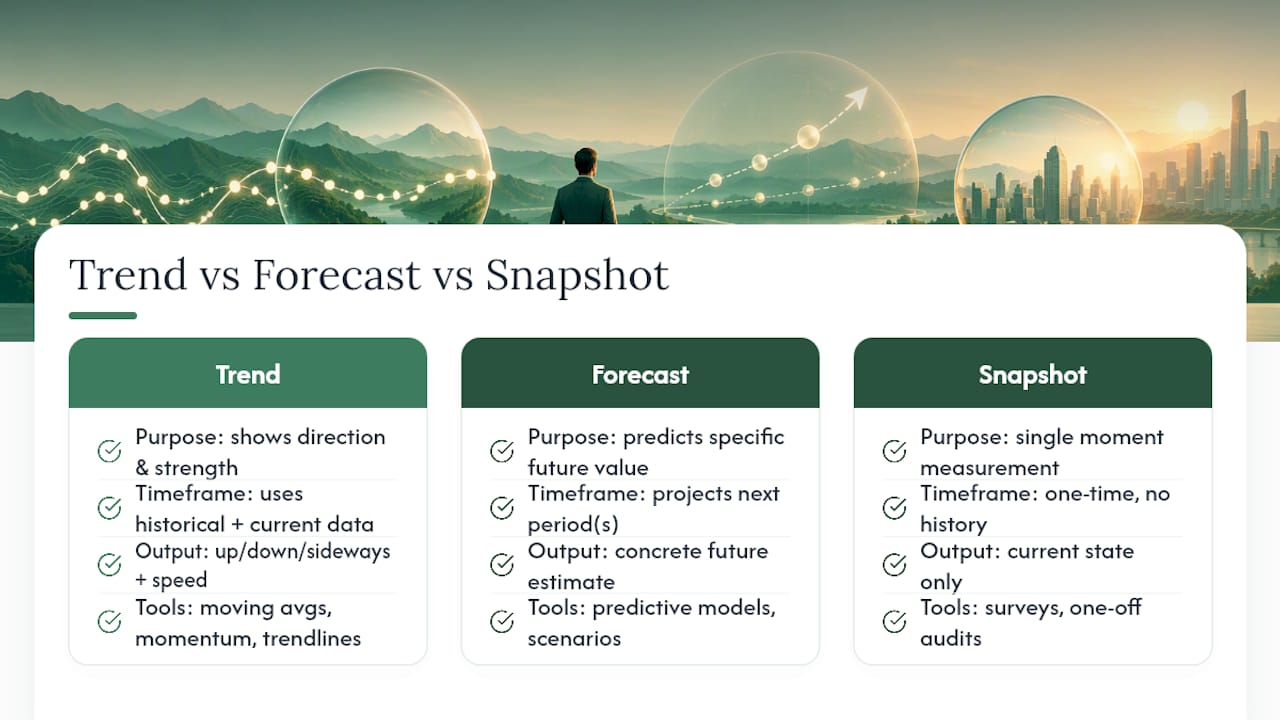 Trend vs Forecast vs Snapshot

Trend

Purpose: shows direction & strength

Timeframe: uses historical + current data

Output: up/down/sideways + speed

Tools: moving avgs, momentum, trendlines

Forecast

Purpose: predicts specific future value

Timeframe: projects next period(s)

Output: concrete future estimate

Tools: predictive models, scenarios

Snapshot

Purpose: single moment measurement

Timeframe: one-time, no history

Output: current state only

Tools: surveys, one-off audits